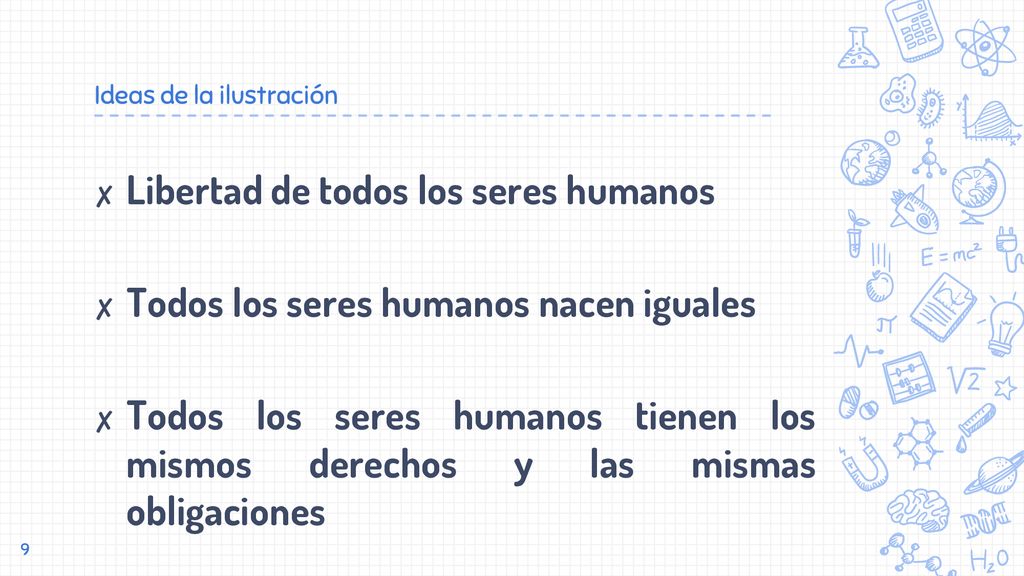 Ideas de la ilustración

✗ Libertad de todos los seres humanos

✗ Todos los seres humanos nacen iguales

✗ Todos los seres humanos tienen los mismos derechos y las mismas obligaciones

9

$E=mc^2$

$\pi$

$\sqrt{2}$

$H_2O$